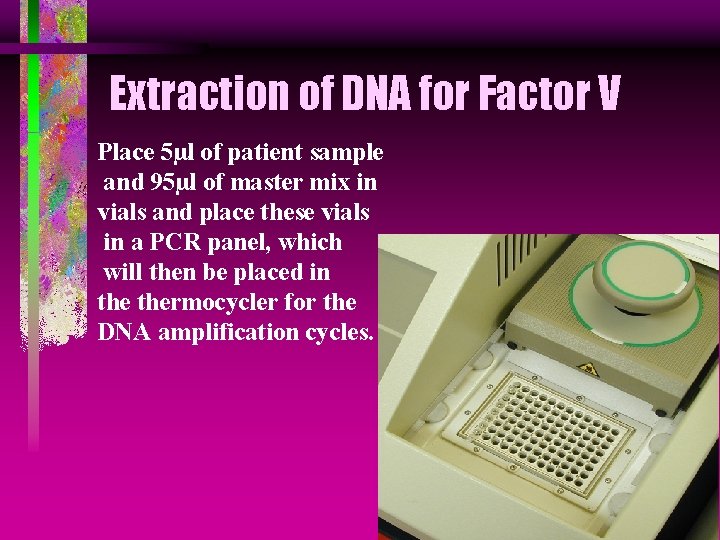 Extraction of DNA for Factor V

Place 5µl of patient sample and 95µl of master mix in vials and place these vials in a PCR panel, which will then be placed in the thermocycler for the DNA amplification cycles.